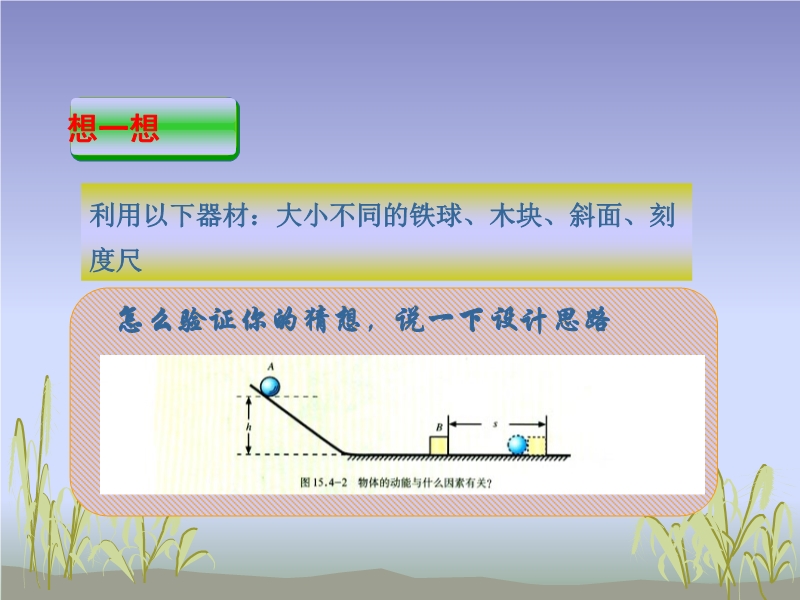 想一想

利用以下器材：大小不同的铁球、木块、斜面、刻度尺

怎么验证你的猜想，说一下设计思路

A

h

B

s

图 15.4-2 物体的动能与什么因素有关？